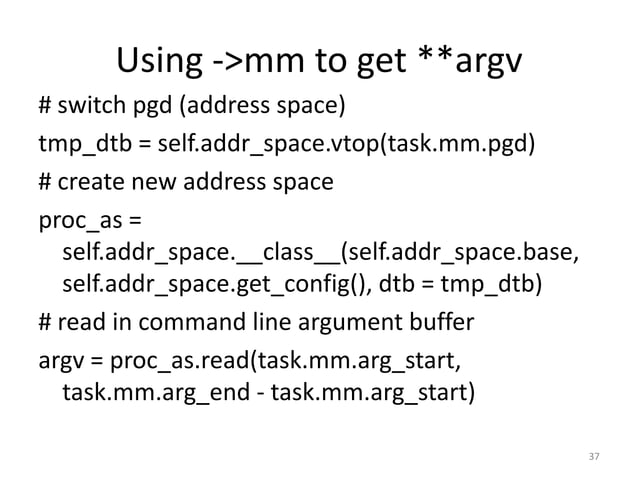 Using ->mm to get **argv

# switch pgd (address space)

tmp_dtb = self.addr_space.vtop(task.mm.pgd)

# create new address space

proc_as = self.addr_space.__class__(self.addr_space.base, self.addr_space.get_config(), dtb = tmp_dtb)

# read in command line argument buffer

argv = proc_as.read(task.mm.arg_start, task.mm.arg_end - task.mm.arg_start)

37